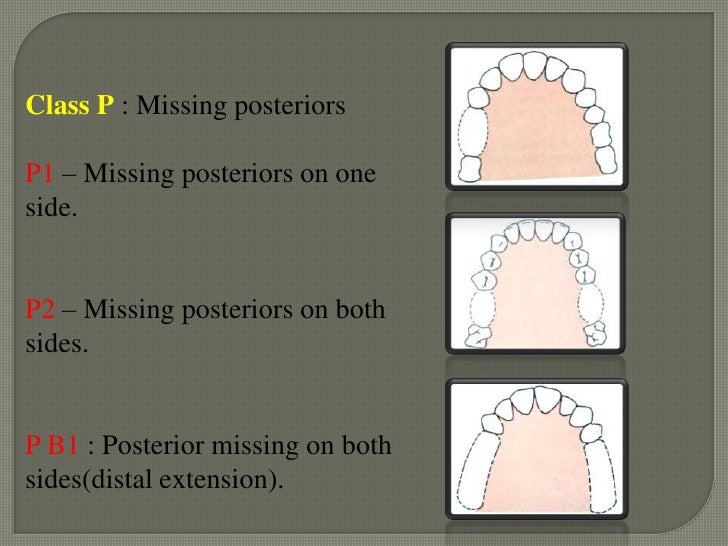 Class P : Missing posteriors

P1 – Missing posteriors on one side.

P2 – Missing posteriors on both sides.

P B1 : Posterior missing on both sides(distal extension).